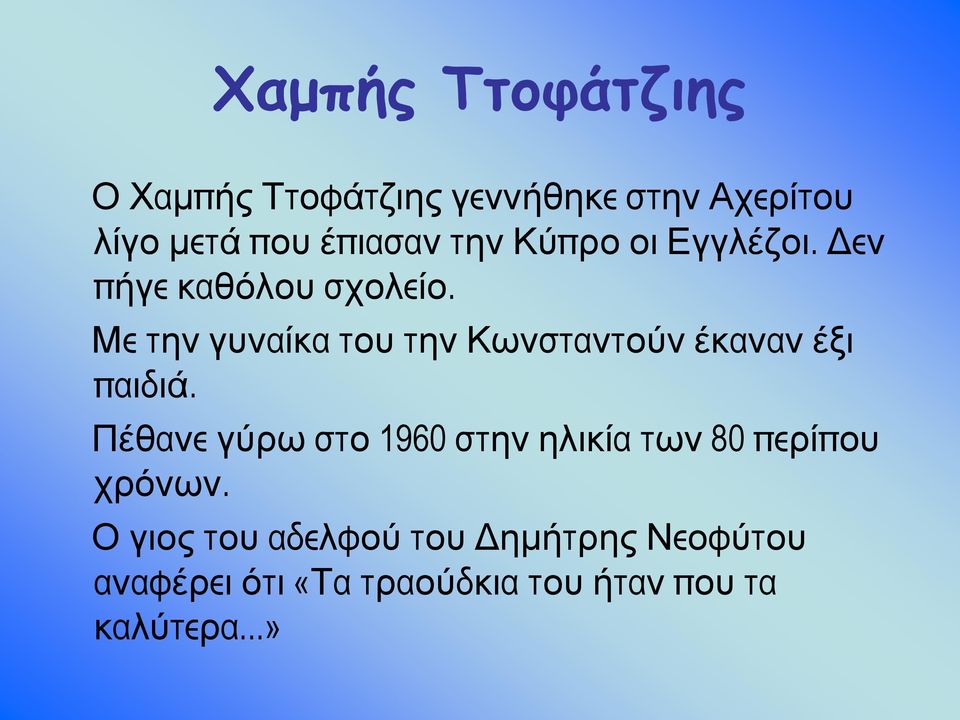 Χαμπής Ττοφάτζιης

Ο Χαμπής Ττοφάτζιης γεννήθηκε στην Αχερίτου λίγο μετά που έπιασαν την Κύπρο οι Εγγλέζοι. Δεν πήγε καθόλου σχολείο.

Με την γυναίκα του την Κωνσταντούν έκαναν έξι παιδιά.

Πέθανε γύρω στο 1960 στην ηλικία των 80 περίπου χρόνων.

Ο γιος του αδελφού του Δημήτρης Νεοφύτου αναφέρει ότι «Τα τραούδκια του ήταν που τα καλύτερα...»